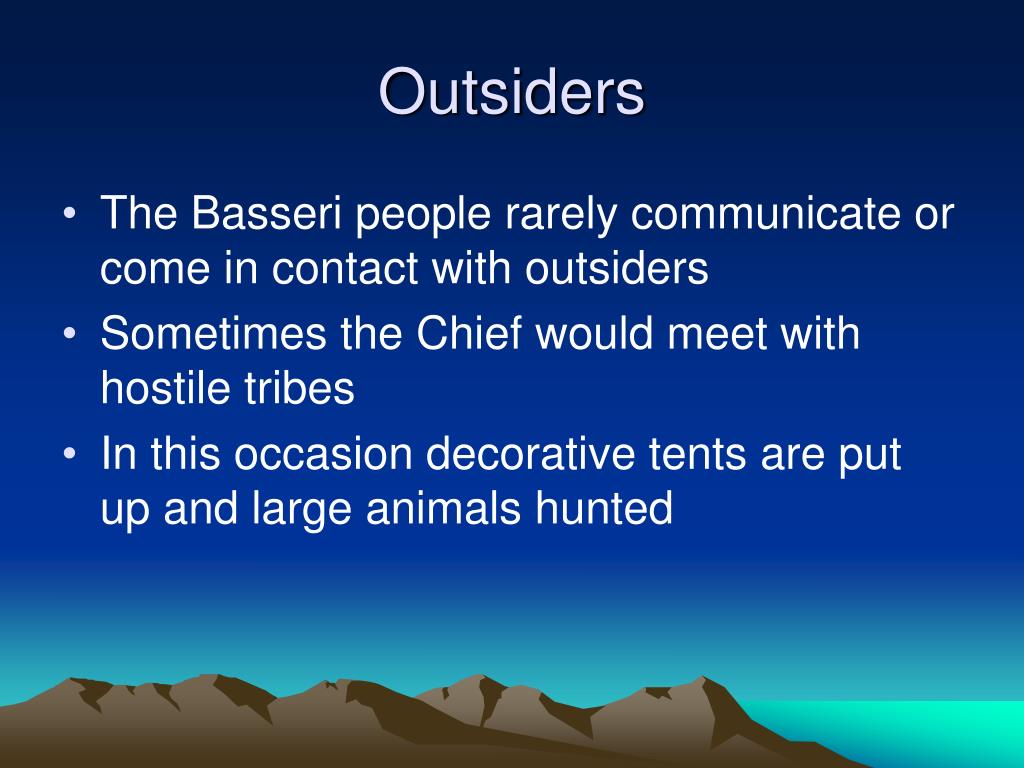 Outsiders

• The Basseri people rarely communicate or come in contact with outsiders
• Sometimes the Chief would meet with hostile tribes
• In this occasion decorative tents are put up and large animals hunted